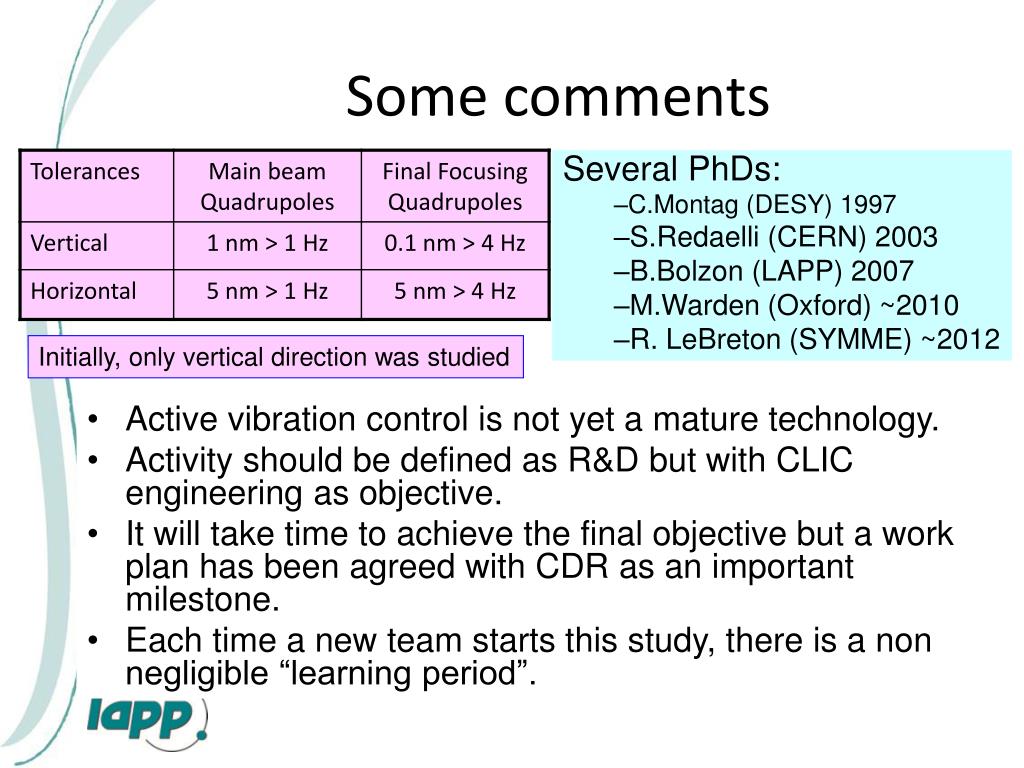 Some comments

| Tolerances | Main beam Quadrupoles | Final Focusing Quadrupoles |
|---|---|---|
| Vertical | 1 nm > 1 Hz | 0.1 nm > 4 Hz |
| Horizontal | 5 nm > 1 Hz | 5 nm > 4 Hz |

Initially, only vertical direction was studied

Several PhDs:
–C.Montag (DESY) 1997
–S.Redaelli (CERN) 2003
–B.Bolzon (LAPP) 2007
–M.Warden (Oxford) ~2010
–R. LeBreton (SYMME) ~2012

• Active vibration control is not yet a mature technology.
• Activity should be defined as R&D but with CLIC engineering as objective.
• It will take time to achieve the final objective but a work plan has been agreed with CDR as an important milestone.
• Each time a new team starts this study, there is a non negligible “learning period”.

lapp